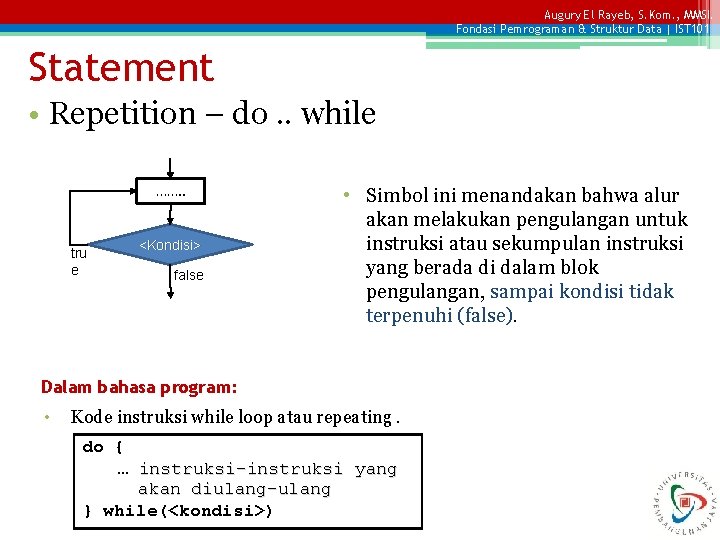 Augury El Rayeb, S.Kom., MMSI.
Fondasi Pemrograman & Struktur Data | IST101

Statement

• Repetition – do .. while

……..

<Kondisi>

tru e

false

• Simbol ini menandakan bahwa alur akan melakukan pengulangan untuk instruksi atau sekumpulan instruksi yang berada di dalam blok pengulangan, sampai kondisi tidak terpenuhi (false).

Dalam bahasa program:

• Kode instruksi while loop atau repeating .

do {
… instruksi-instruksi yang
akan diulang-ulang
} while(<kondisi>)

UNIVERSITAS PEMBANGUNAN JAYA